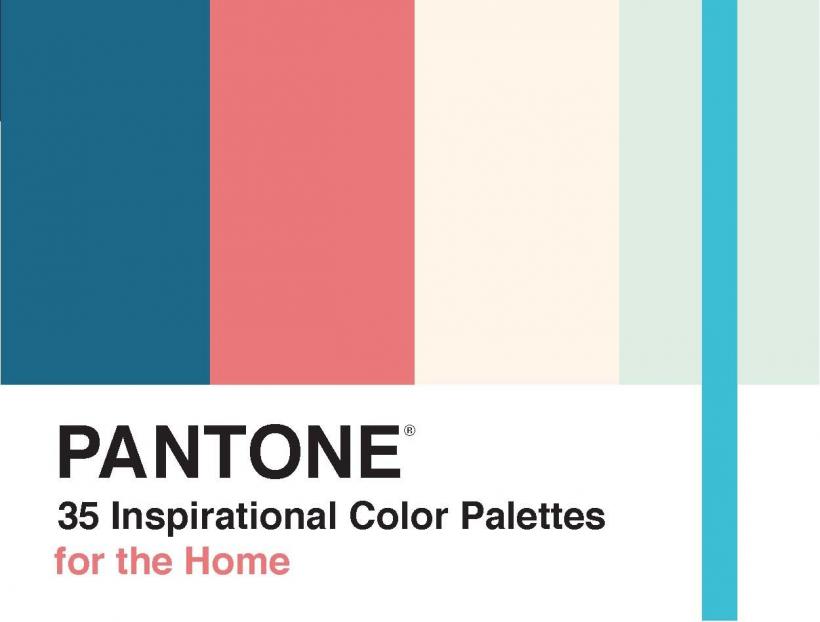 PANTONE®
35 Inspirational Color Palettes
for the Home